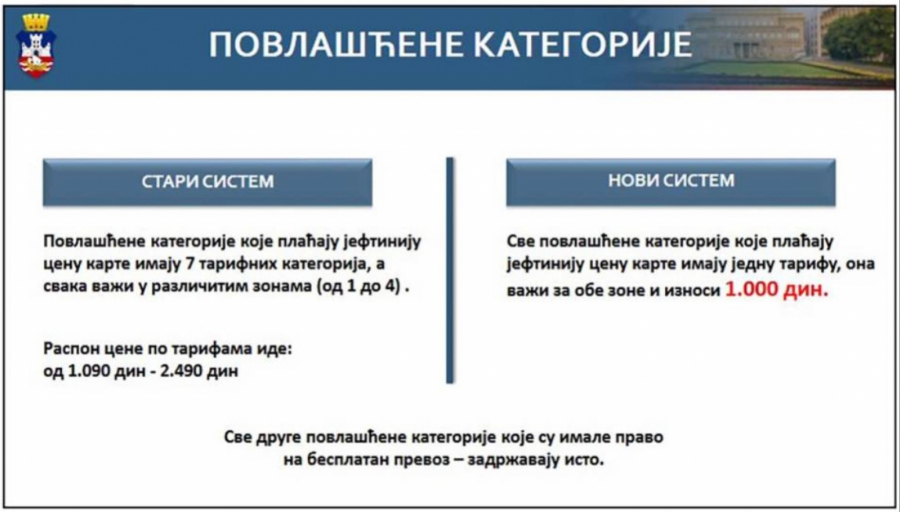 ПОВЛАШЋЕНЕ КАТЕГОРИЈЕ

СТАРИ СИСТЕМ

Повлашћене категорије које плаћају јефтинију цену карте имају 7 тарифних категорија, а свака важи у различитим зонама (од 1 до 4) .

Распон цене по тарифама иде: од 1.090 дин - 2.490 дин

НОВИ СИСТЕМ

Све повлашћене категорије које плаћају јефтинију цену карте имају једну тарифу, она важи за обе зоне и износи 1.000 дин.

Све друге повлашћене категорије које су имале право на бесплатан превоз – задржавају исто.